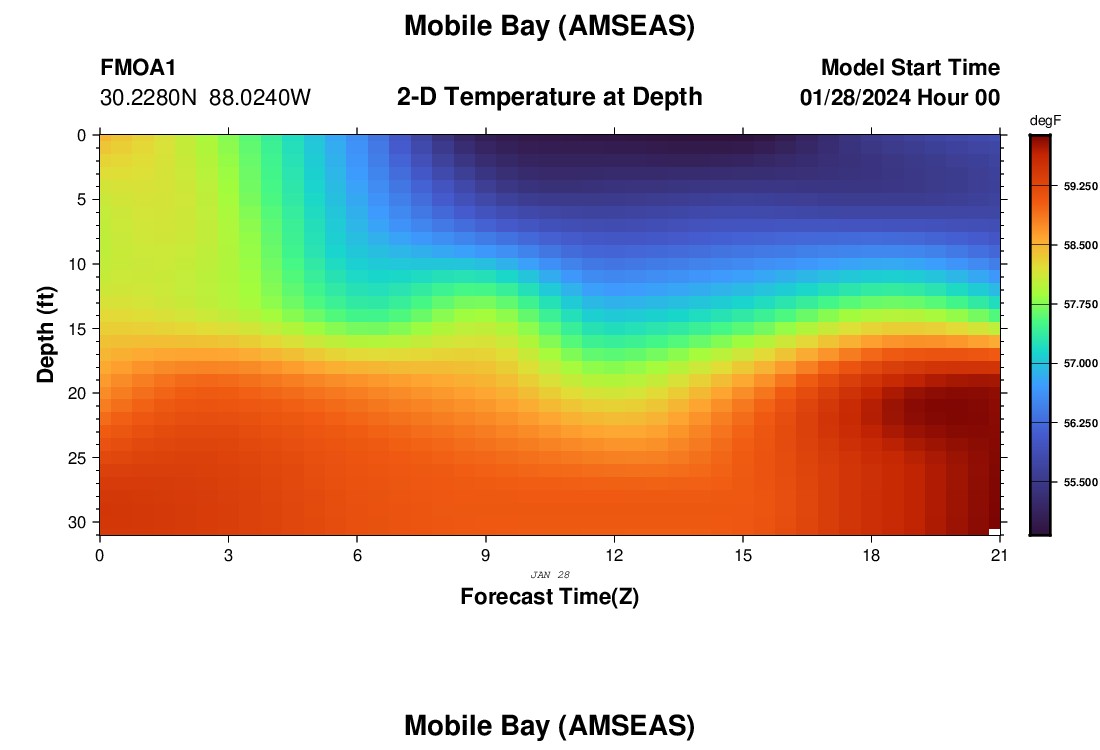 Mobile Bay (AMSEAS)

FMOA1
30.2280N 88.0240W

2-D Temperature at Depth

Model Start Time
01/28/2024 Hour 00

degF
59.250
58.500
57.750
57.000
56.250
55.500

Depth (ft)
0
5
10
15
20
25
30

0
3
6
9
12
15
18
21

JAN 28

Forecast Time(Z)

Mobile Bay (AMSEAS)